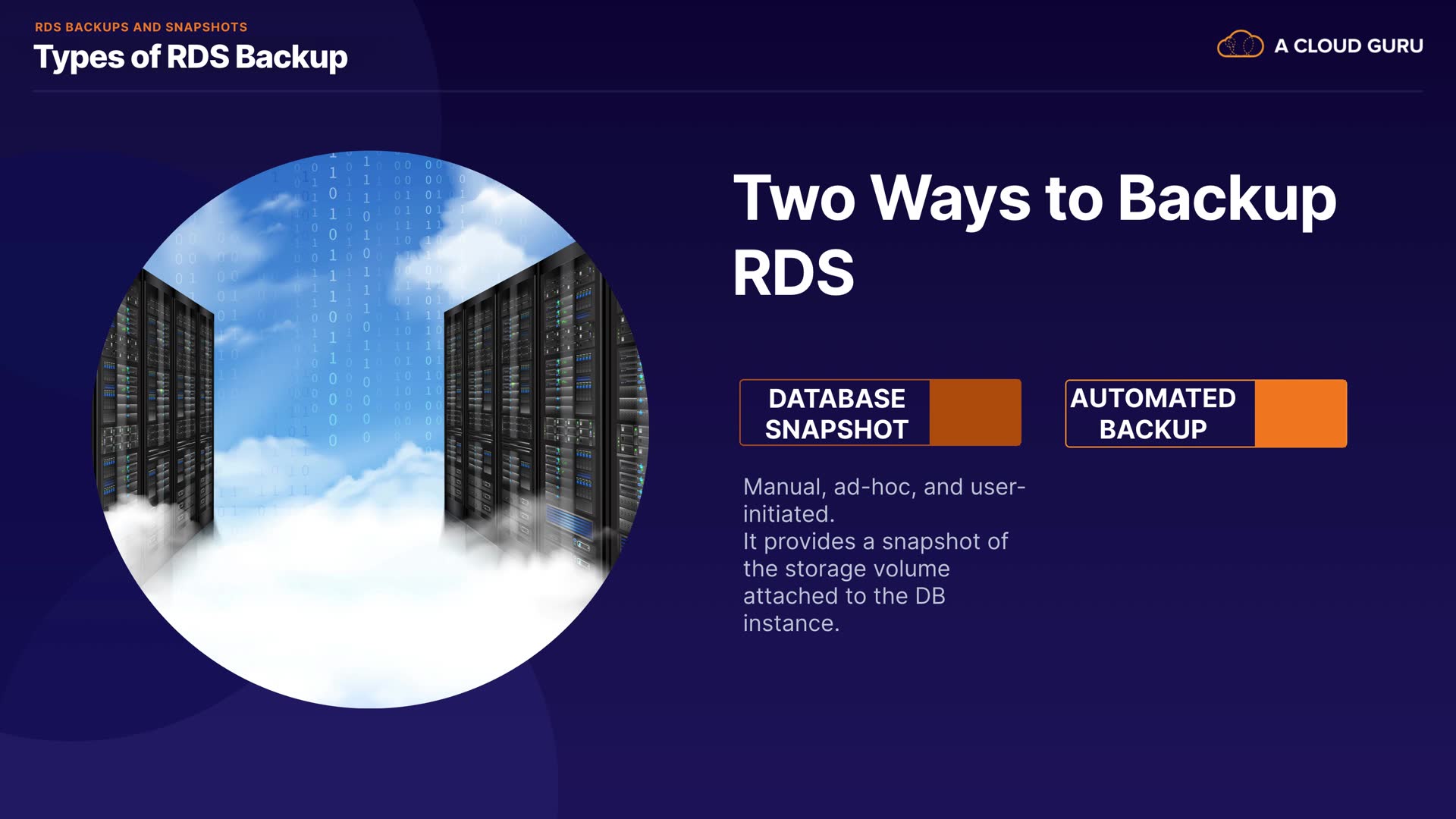 RDS BACKUPS AND SNAPSHOTS
Types of RDS Backup

A CLOUD GURU

Two Ways to Backup RDS

DATABASE SNAPSHOT

AUTOMATED BACKUP

Manual, ad-hoc, and user-initiated.
It provides a snapshot of the storage volume attached to the DB instance.